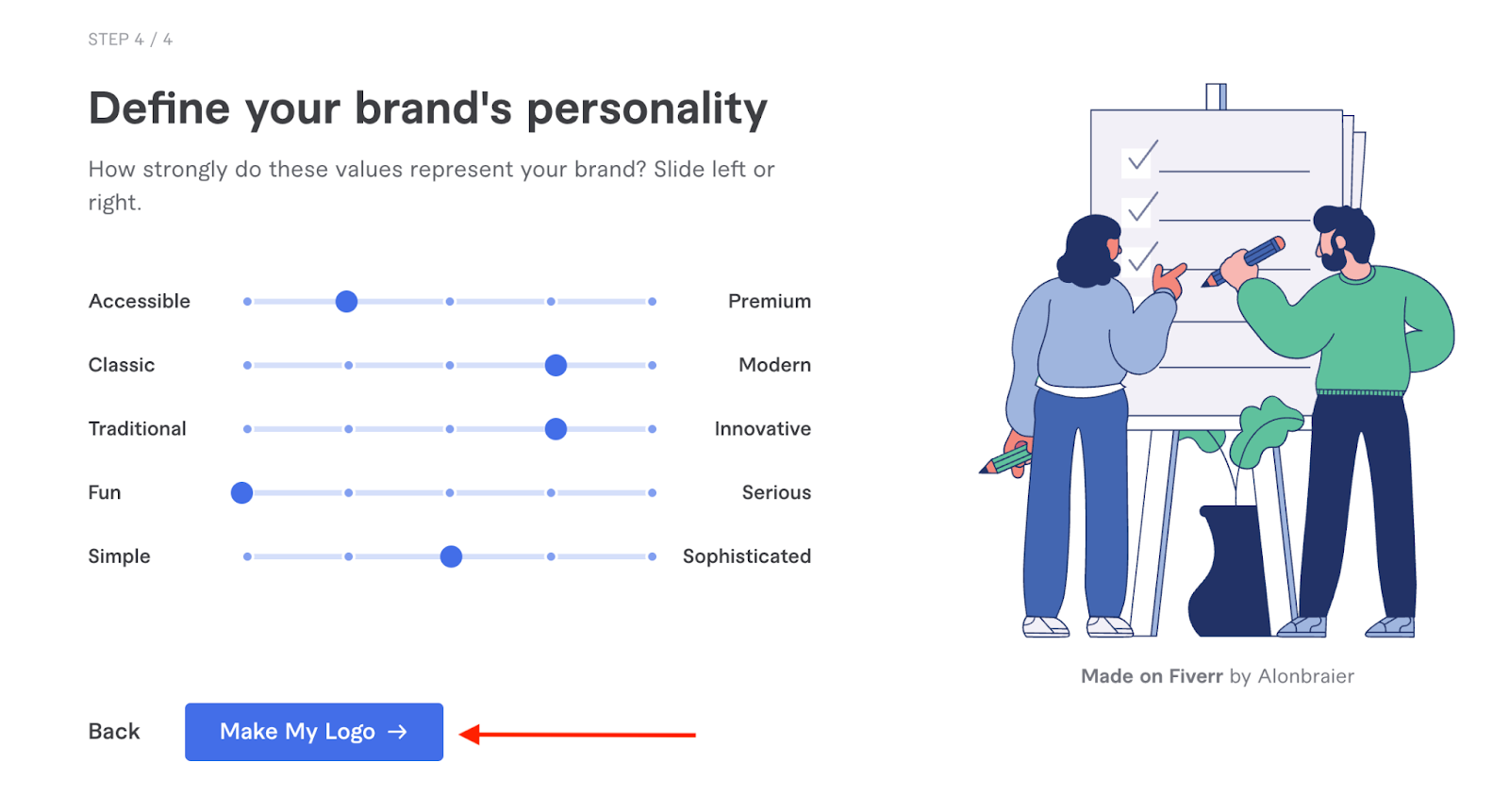 STEP 4 / 4

Define your brand's personality

How strongly do these values represent your brand? Slide left or right.

Accessible Premium

Classic Modern

Traditional Innovative

Fun Serious

Simple Sophisticated

Back

Make My Logo →

Made on Fiverr by Alonbraier